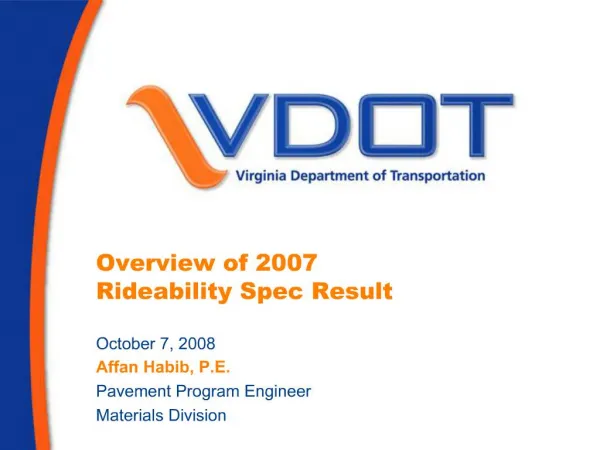 VDOT
Virginia Department of Transportation

Overview of 2007 Rideability Spec Result

October 7, 2008
Affan Habib, P.E.
Pavement Program Engineer
Materials Division